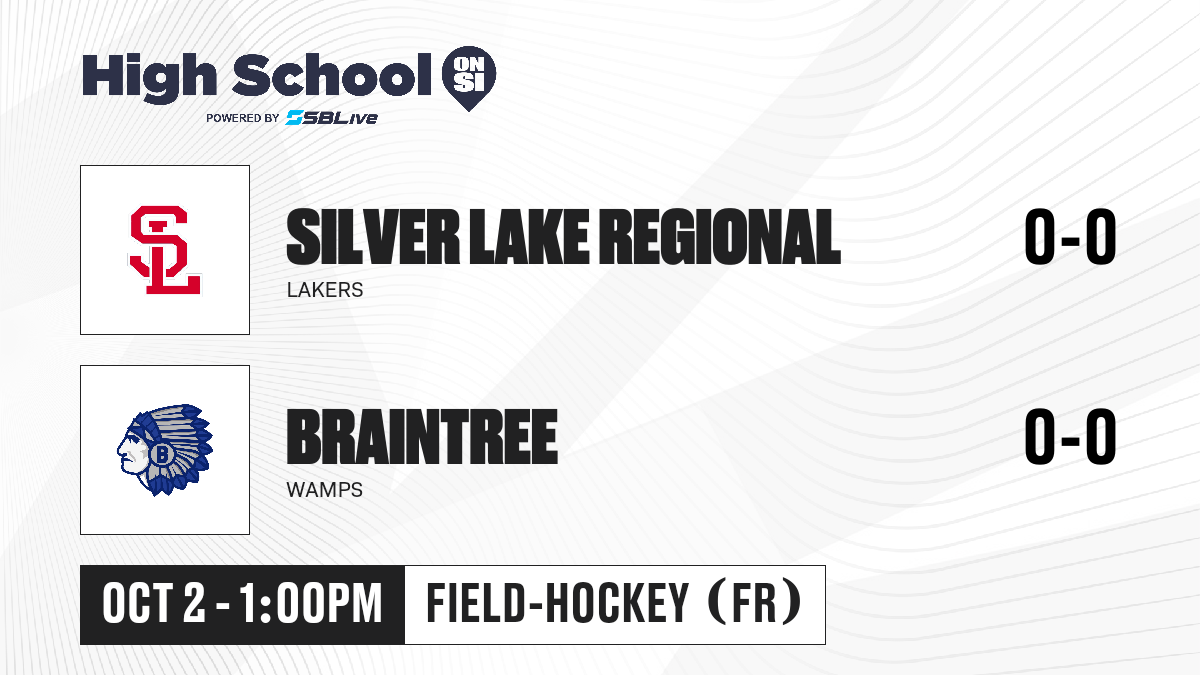 High School ON SI
POWERED BY SBLive

SL

SILVER LAKE REGIONAL
LAKERS
0-0

B

BRAINTREE
WAMPS
0-0

OCT 2 - 1:00PM
FIELD-HOCKEY (FR)